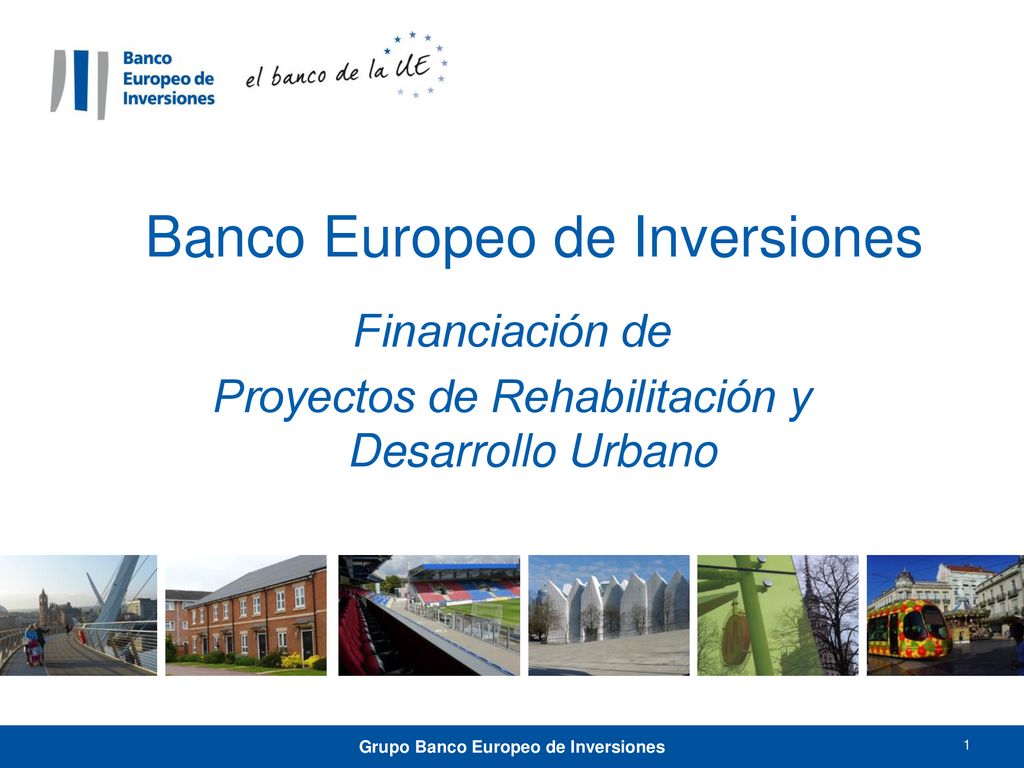 Banco Europeo de Inversiones

el banco de la UE

Banco Europeo de Inversiones

Financiación de
Proyectos de Rehabilitación y Desarrollo Urbano

Grupo Banco Europeo de Inversiones

1